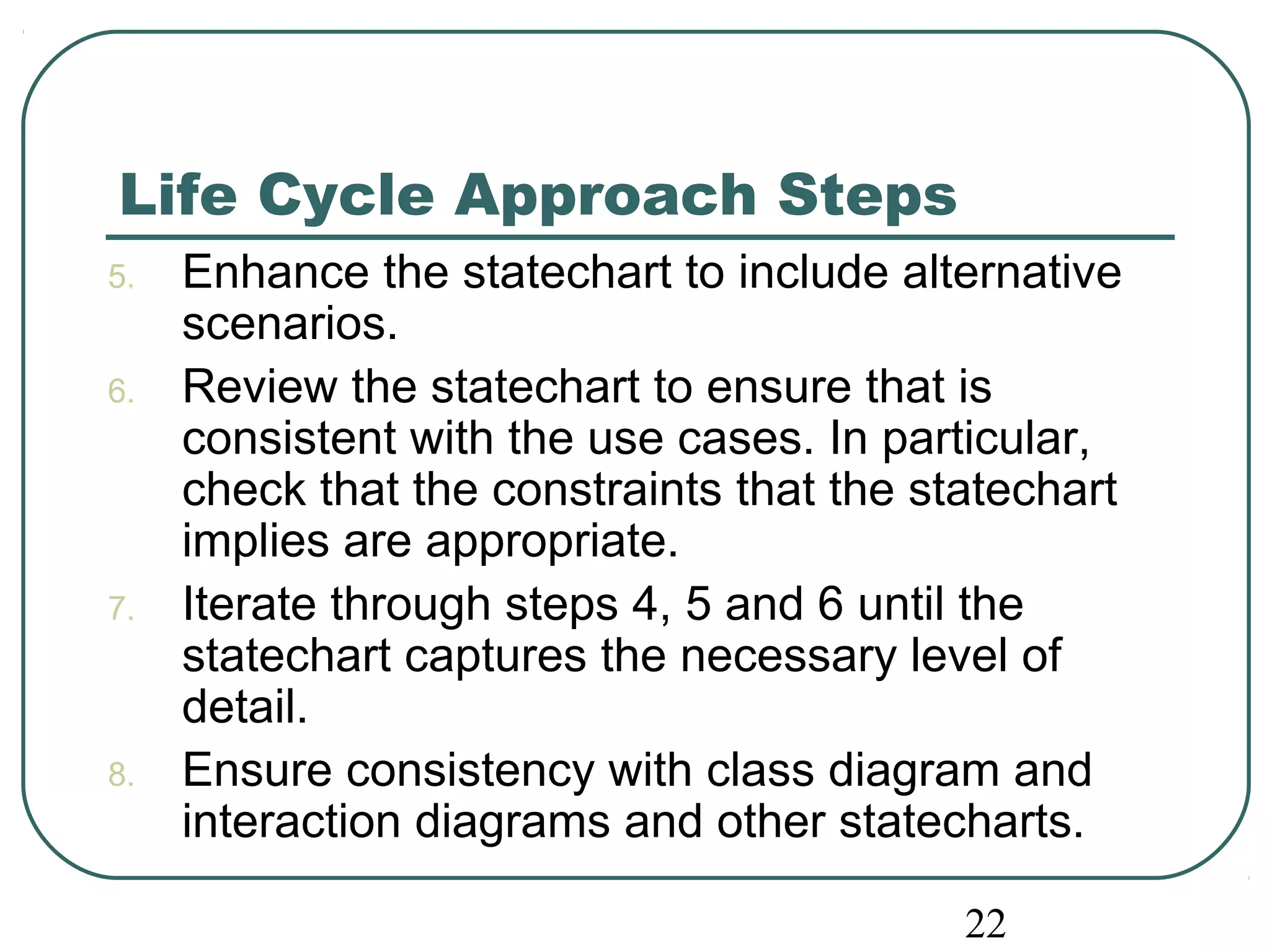 Life Cycle Approach Steps

5. Enhance the statechart to include alternative scenarios.

6. Review the statechart to ensure that is consistent with the use cases. In particular, check that the constraints that the statechart implies are appropriate.

7. Iterate through steps 4, 5 and 6 until the statechart captures the necessary level of detail.

8. Ensure consistency with class diagram and interaction diagrams and other statecharts.

22